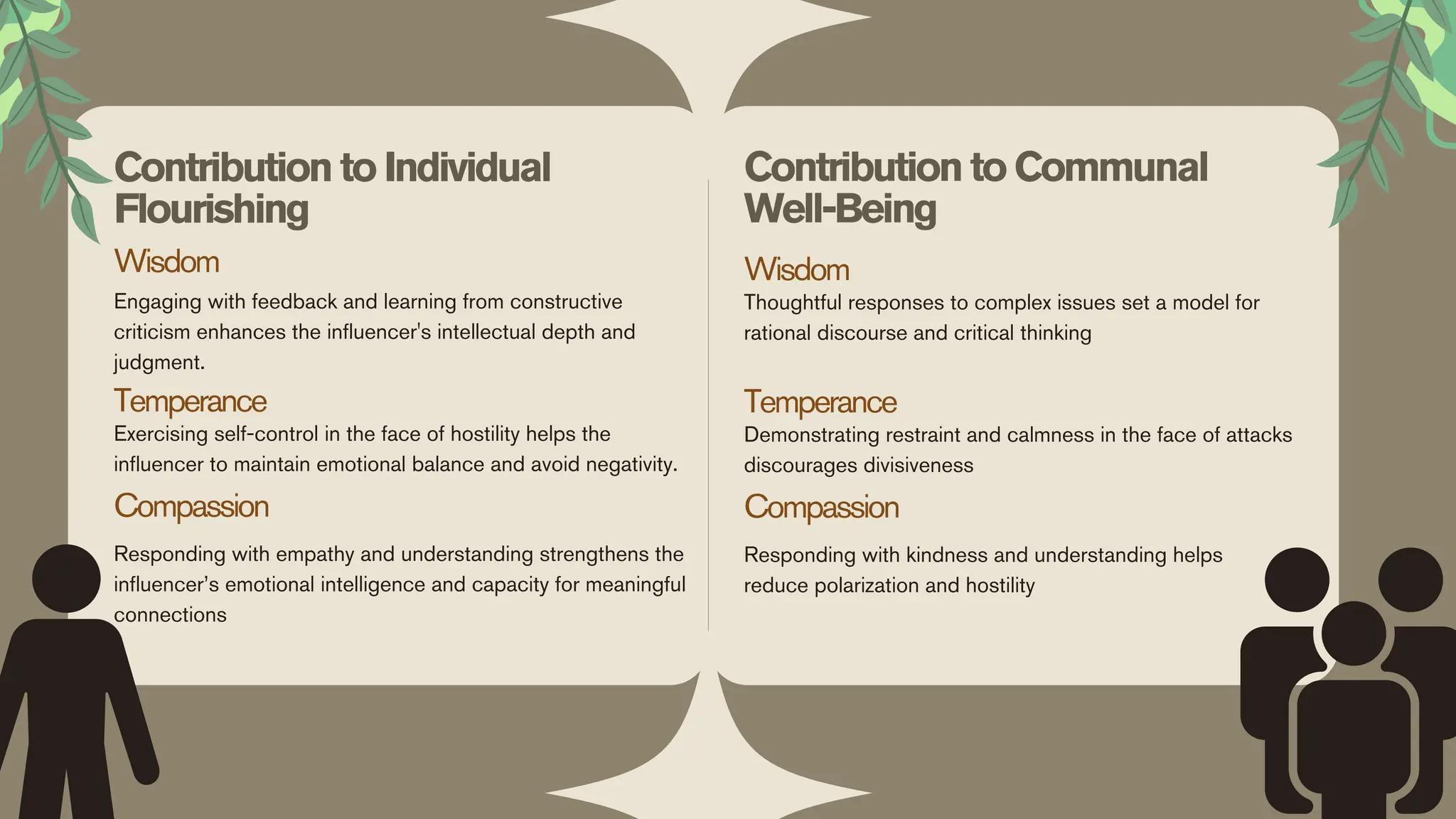 Contribution to Individual Flourishing

Wisdom

Engaging with feedback and learning from constructive criticism enhances the influencer's intellectual depth and judgment.

Temperance

Exercising self-control in the face of hostility helps the influencer to maintain emotional balance and avoid negativity.

Compassion

Responding with empathy and understanding strengthens the influencer's emotional intelligence and capacity for meaningful connections

Contribution to Communal Well-Being

Wisdom

Thoughtful responses to complex issues set a model for rational discourse and critical thinking

Temperance

Demonstrating restraint and calmness in the face of attacks discourages divisiveness

Compassion

Responding with kindness and understanding helps reduce polarization and hostility